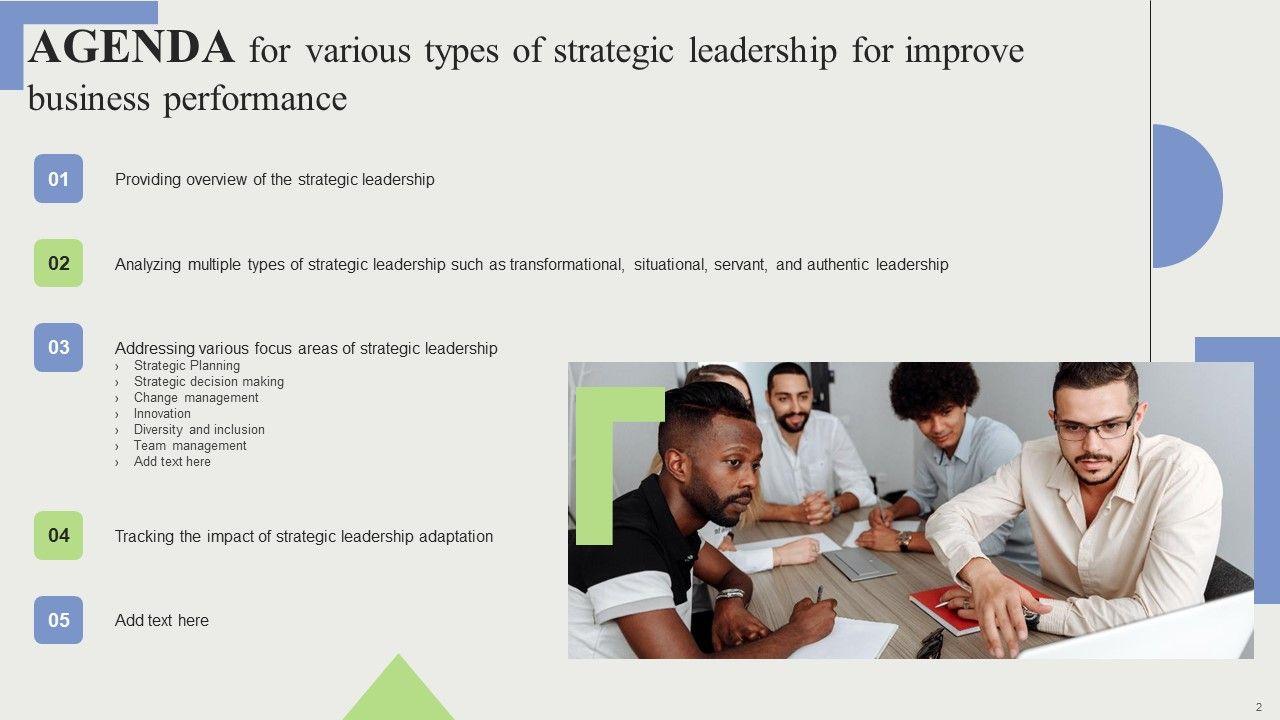 AGENDA for various types of strategic leadership for improve business performance

01
Providing overview of the strategic leadership

02
Analyzing multiple types of strategic leadership such as transformational, situational, servant, and authentic leadership

03
Addressing various focus areas of strategic leadership
› Strategic Planning
› Strategic decision making
› Change management
› Innovation
› Diversity and inclusion
› Team management
› Add text here

04
Tracking the impact of strategic leadership adaptation

05
Add text here

2